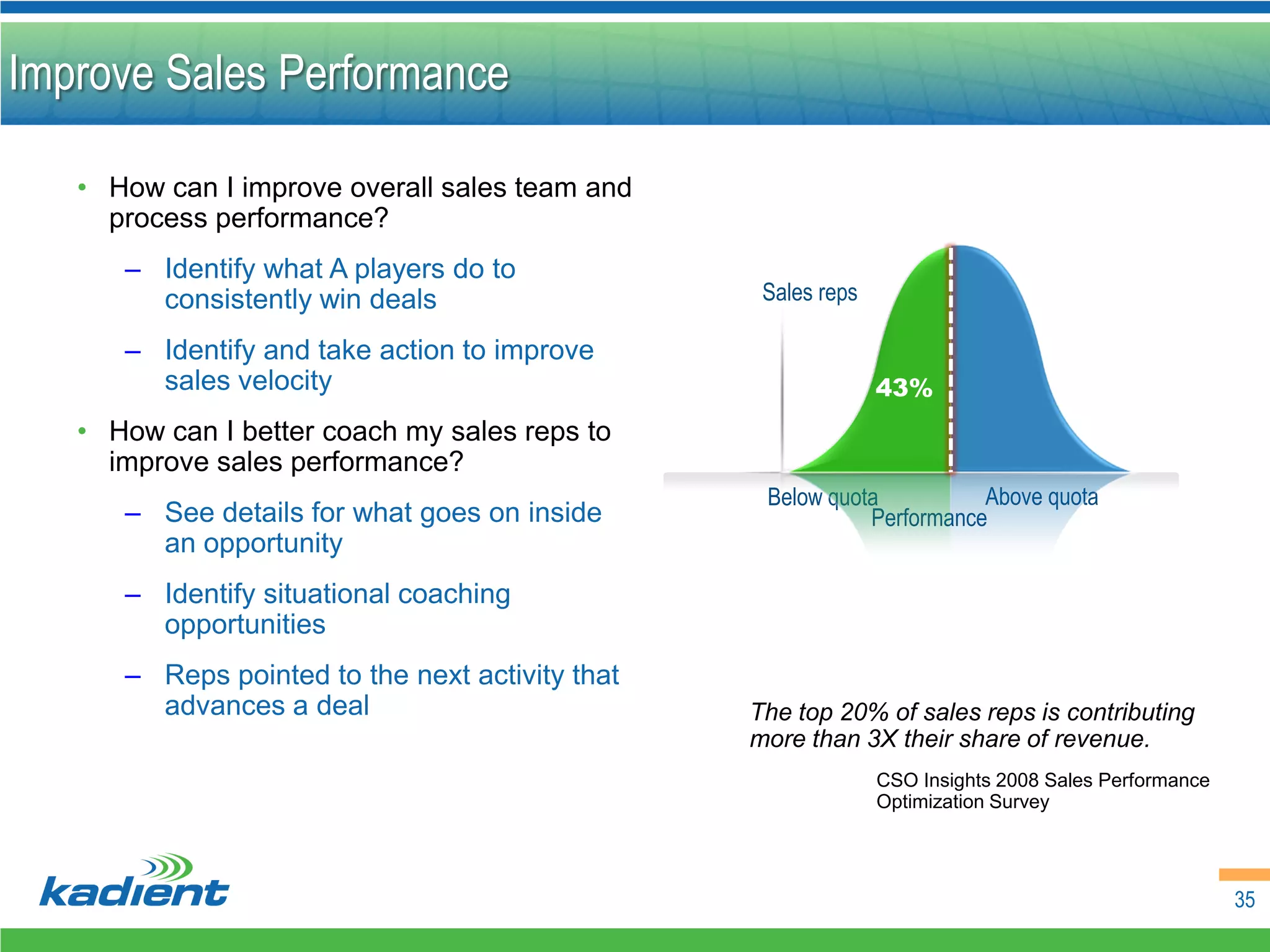 Improve Sales Performance

• How can I improve overall sales team and process performance?

– Identify what A players do to consistently win deals

– Identify and take action to improve sales velocity

• How can I better coach my sales reps to improve sales performance?

– See details for what goes on inside an opportunity

– Identify situational coaching opportunities

– Reps pointed to the next activity that advances a deal

Sales reps

43%

Below quota

Above quota

Performance

The top 20% of sales reps is contributing more than 3X their share of revenue.

CSO Insights 2008 Sales Performance Optimization Survey

kadient

35